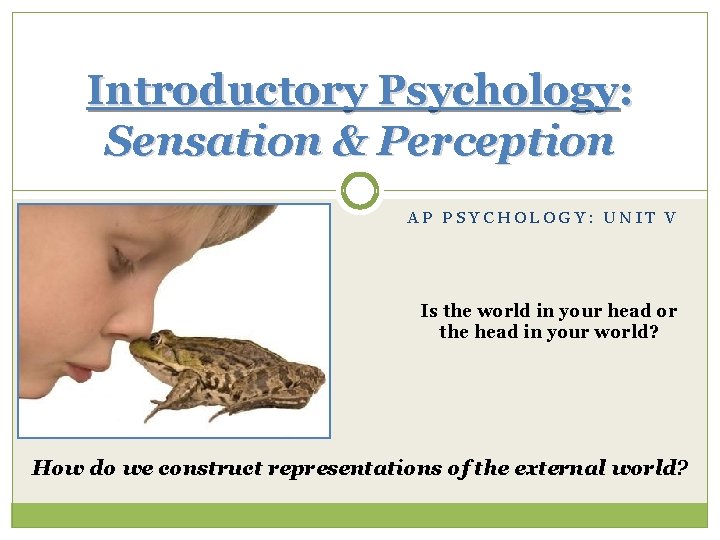 Introductory Psychology: Sensation & Perception

AP PSYCHOLOGY: UNIT V

Is the world in your head or the head in your world?

How do we construct representations of the external world?